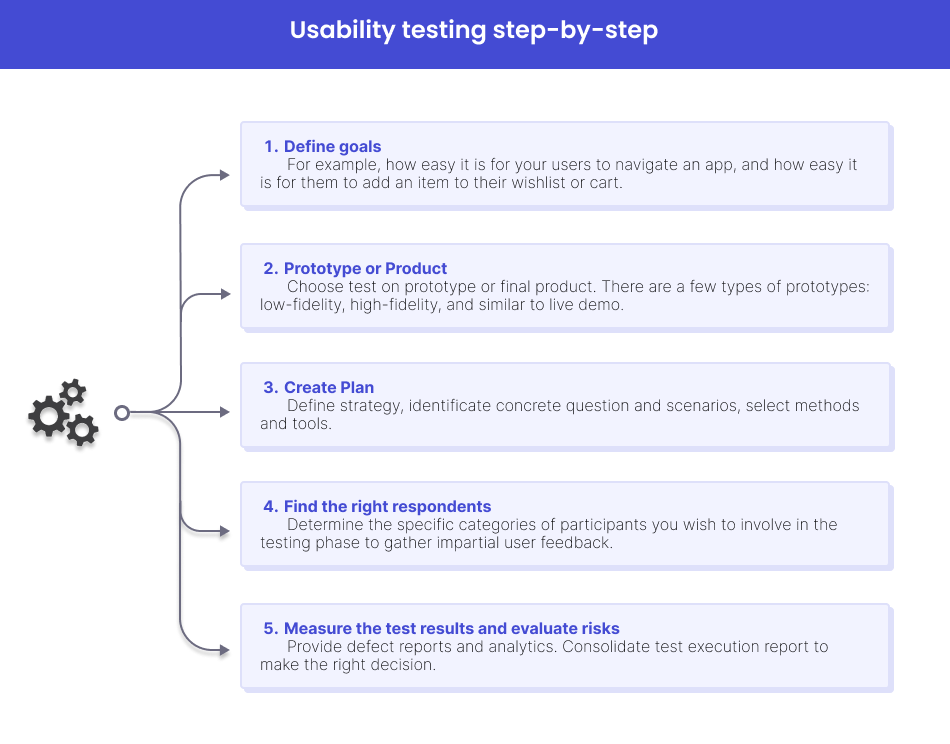 Usability testing step-by-step

1. Define goals
For example, how easy it is for your users to navigate an app, and how easy it is for them to add an item to their wishlist or cart.

2. Prototype or Product
Choose test on prototype or final product. There are a few types of prototypes: low-fidelity, high-fidelity, and similar to live demo.

3. Create Plan
Define strategy, identificate concrete question and scenarios, select methods and tools.

4. Find the right respondents
Determine the specific categories of participants you wish to involve in the testing phase to gather impartial user feedback.

5. Measure the test results and evaluate risks
Provide defect reports and analytics. Consolidate test execution report to make the right decision.